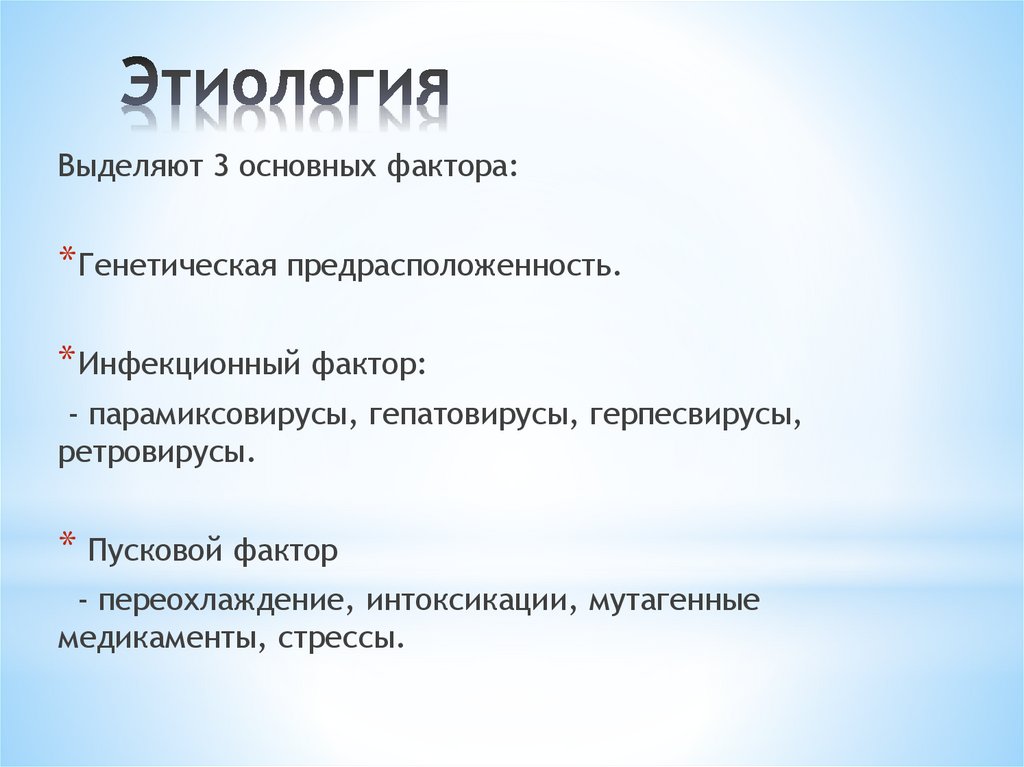 Этиология

Выделяют 3 основных фактора:

*Генетическая предрасположенность.

*Инфекционный фактор:

- парамиксовирусы, гепатовирусы, герпесвирусы, ретровирусы.

* Пусковой фактор

- переохлаждение, интоксикации, мутагенные медикаменты, стрессы.